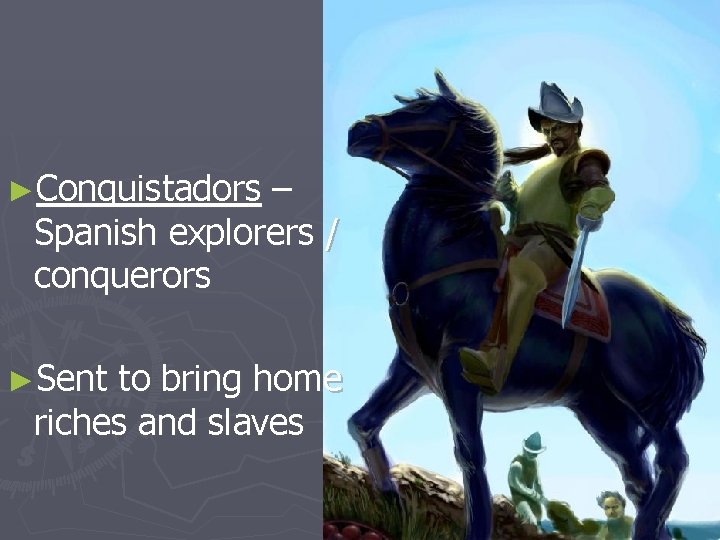 ►Conquistadors – Spanish explorers / conquerors

►Sent to bring home riches and slaves